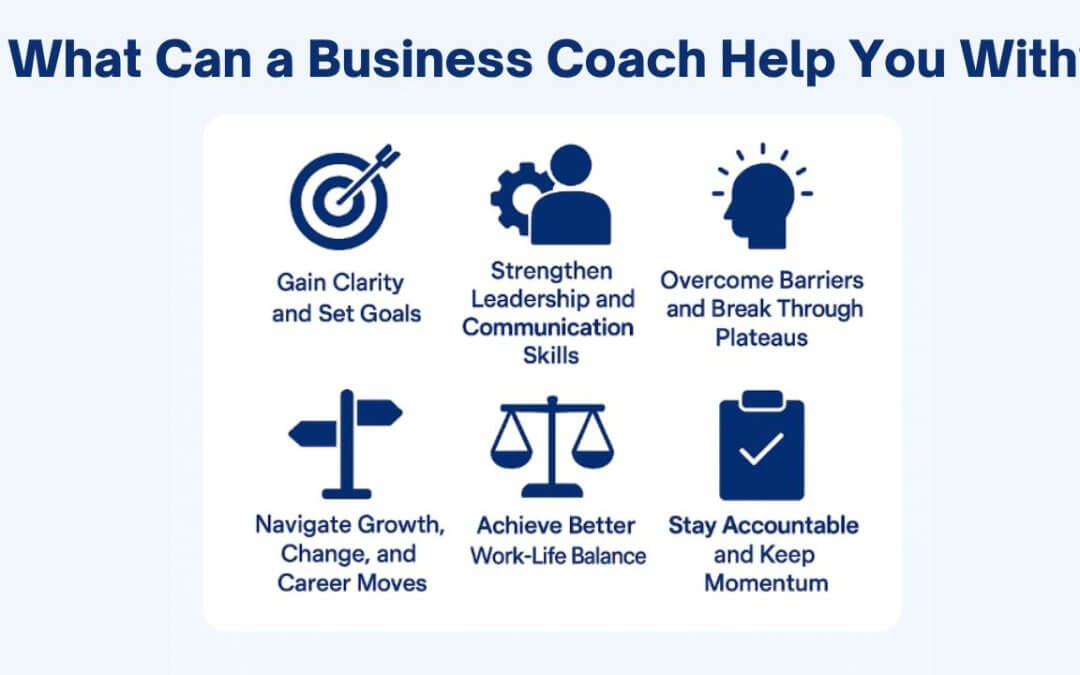 What Can a Business Coach Help You With

Gain Clarity and Set Goals

Strengthen Leadership and Communication Skills

Overcome Barriers and Break Through Plateaus

Navigate Growth, Change, and Career Moves

Achieve Better Work-Life Balance

Stay Accountable and Keep Momentum